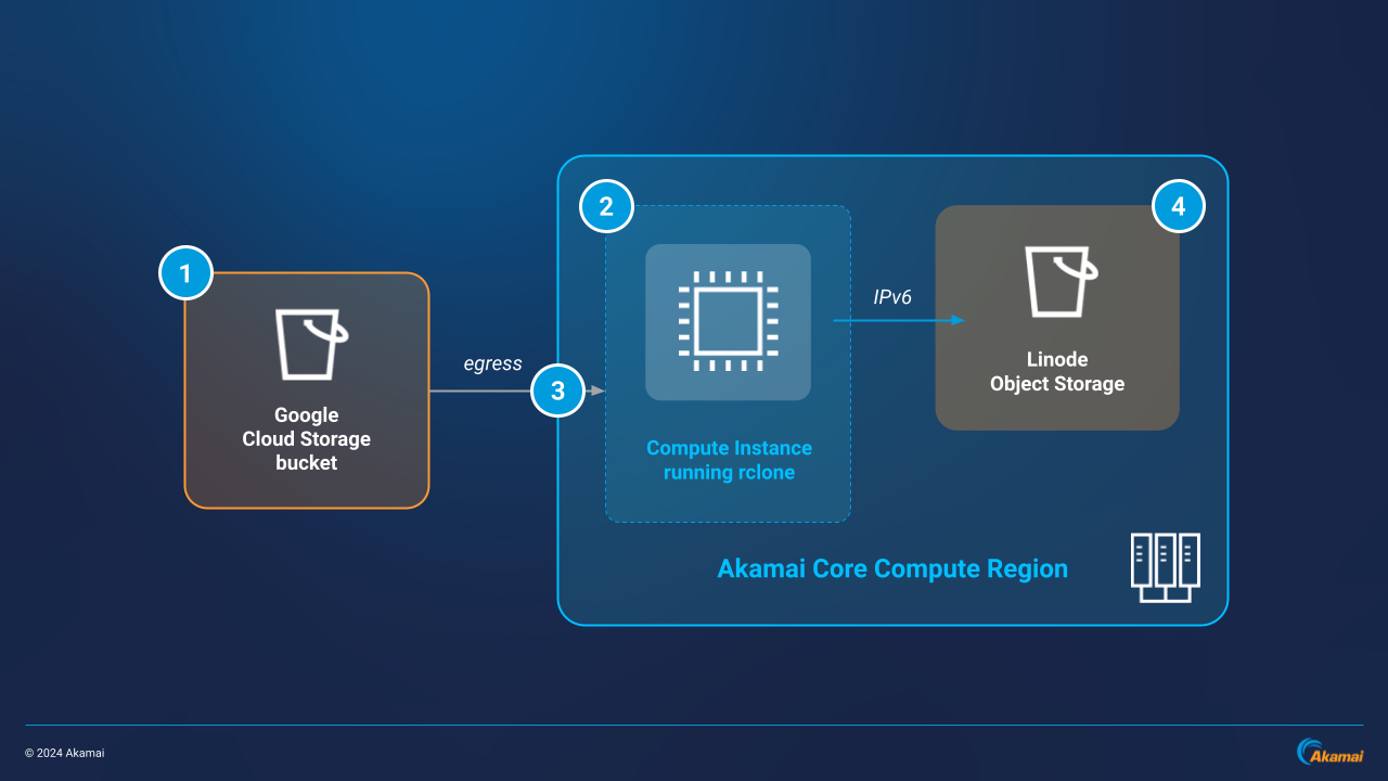 1

Google Cloud Storage bucket

egress

3

2

Compute Instance running rclone

IPv6

4

Linode Object Storage

Akamai Core Compute Region

© 2024 Akamai

Akamai